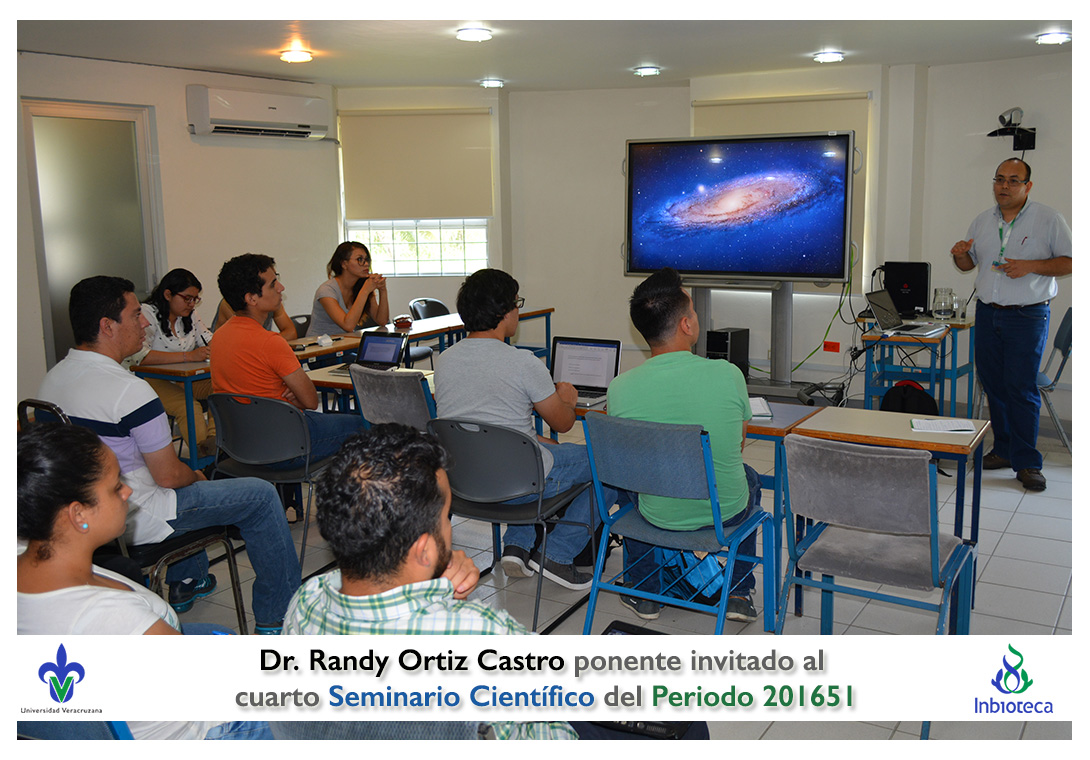 Universidad Veracruzana

Dr. Randy Ortiz Castro ponente invitado al cuarto Seminario Científico del Periodo 201651

Inbioteca